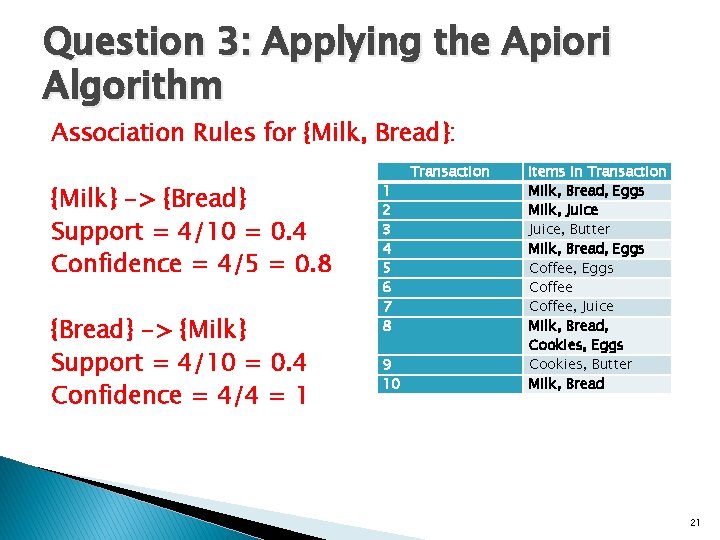 Question 3: Applying the Apiori Algorithm

Association Rules for {Milk, Bread}:

{Milk} -> {Bread}
Support = 4/10 = 0.4
Confidence = 4/5 = 0.8

{Bread} -> {Milk}
Support = 4/10 = 0.4
Confidence = 4/4 = 1

| Transaction | Items in Transaction |
|---|---|
| 1 | Milk, Bread, Eggs |
| 2 | Milk, Juice |
| 3 | Juice, Butter |
| 4 | Milk, Bread, Eggs |
| 5 | Coffee, Eggs |
| 6 | Coffee |
| 7 | Coffee, Juice |
| 8 | Milk, Bread, Cookies, Eggs |
| 9 | Cookies, Butter |
| 10 | Milk, Bread |

21